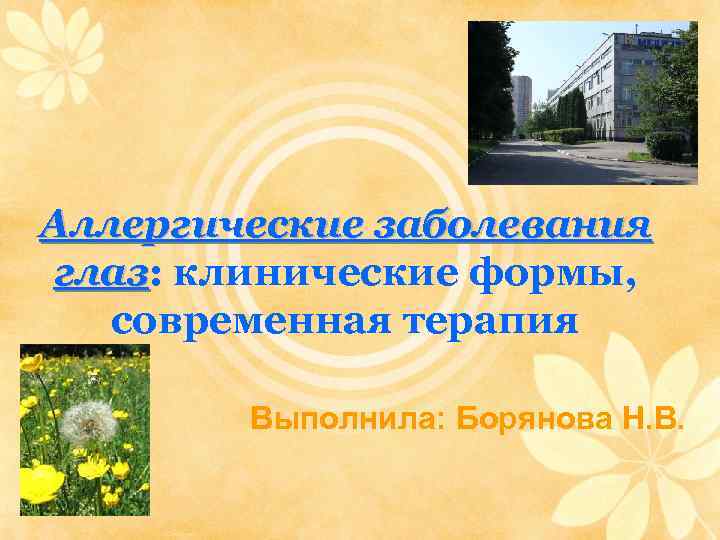 Аллергические заболевания глаз: клинические формы, современная терапия

Выполнила: Борянова Н.В.